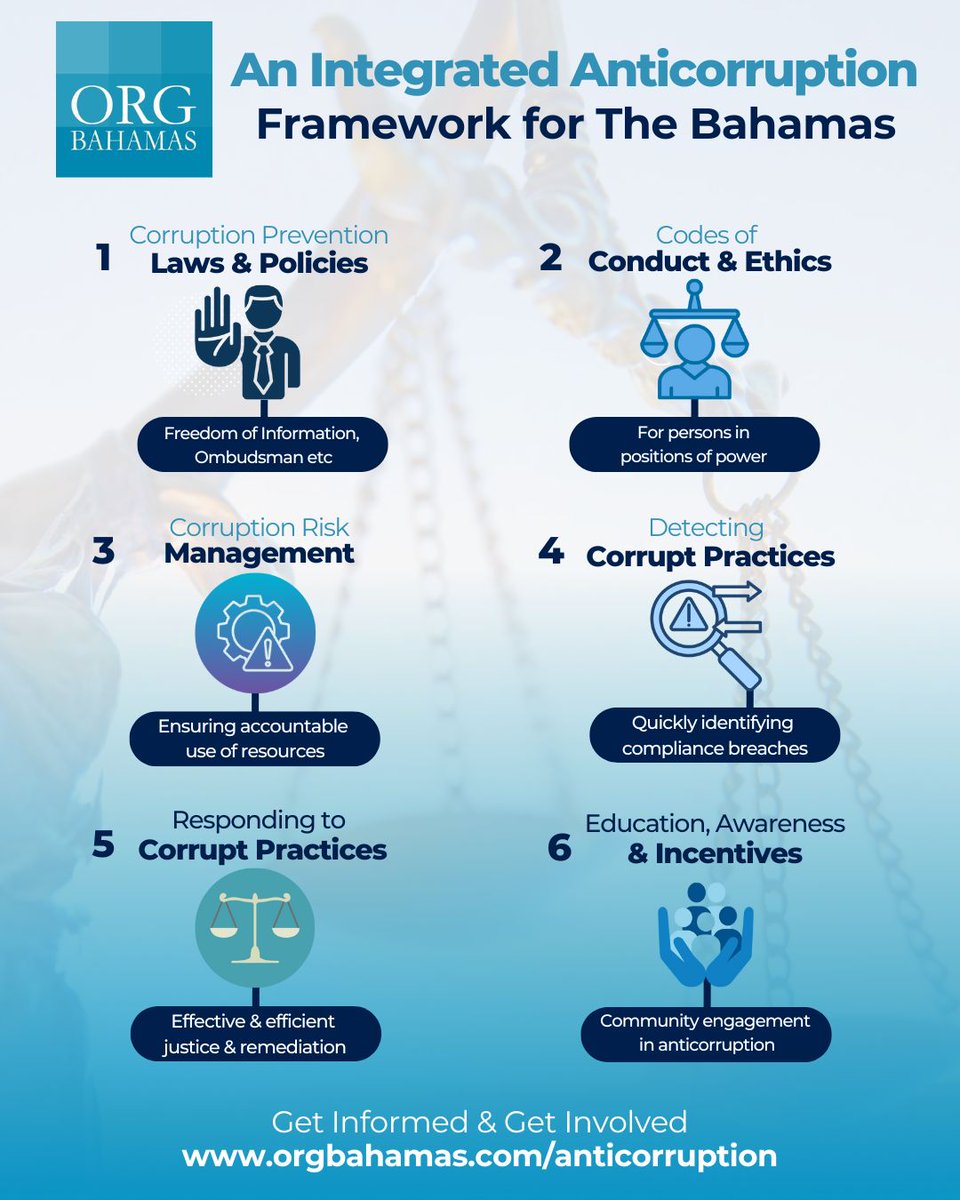 ORG BAHAMAS

An Integrated Anticorruption Framework for The Bahamas

1 Corruption Prevention Laws & Policies

Freedom of Information, Ombudsman etc

2 Codes of Conduct & Ethics

For persons in positions of power

3 Corruption Risk Management

Ensuring accountable use of resources

4 Detecting Corrupt Practices

Quickly identifying compliance breaches

5 Responding to Corrupt Practices

Effective & efficient justice & remediation

6 Education, Awareness & Incentives

Community engagement in anticorruption

Get Informed & Get Involved
www.orgbahamas.com/anticorruption